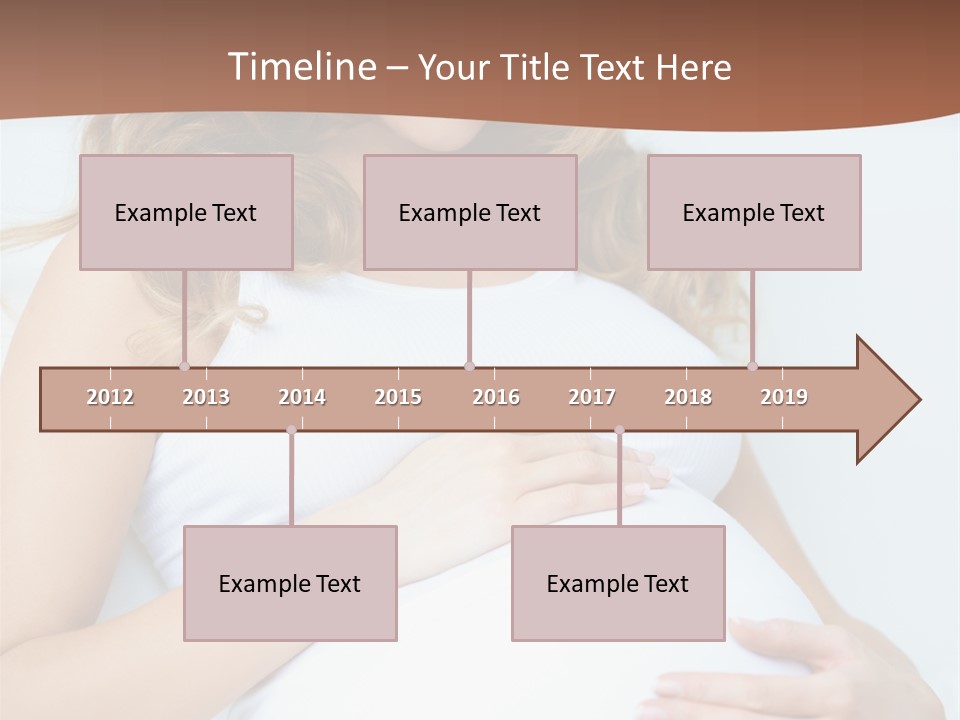 Timeline – Your Title Text Here

Example Text

Example Text

Example Text

2012 2013 2014 2015 2016 2017 2018 2019

Example Text

Example Text